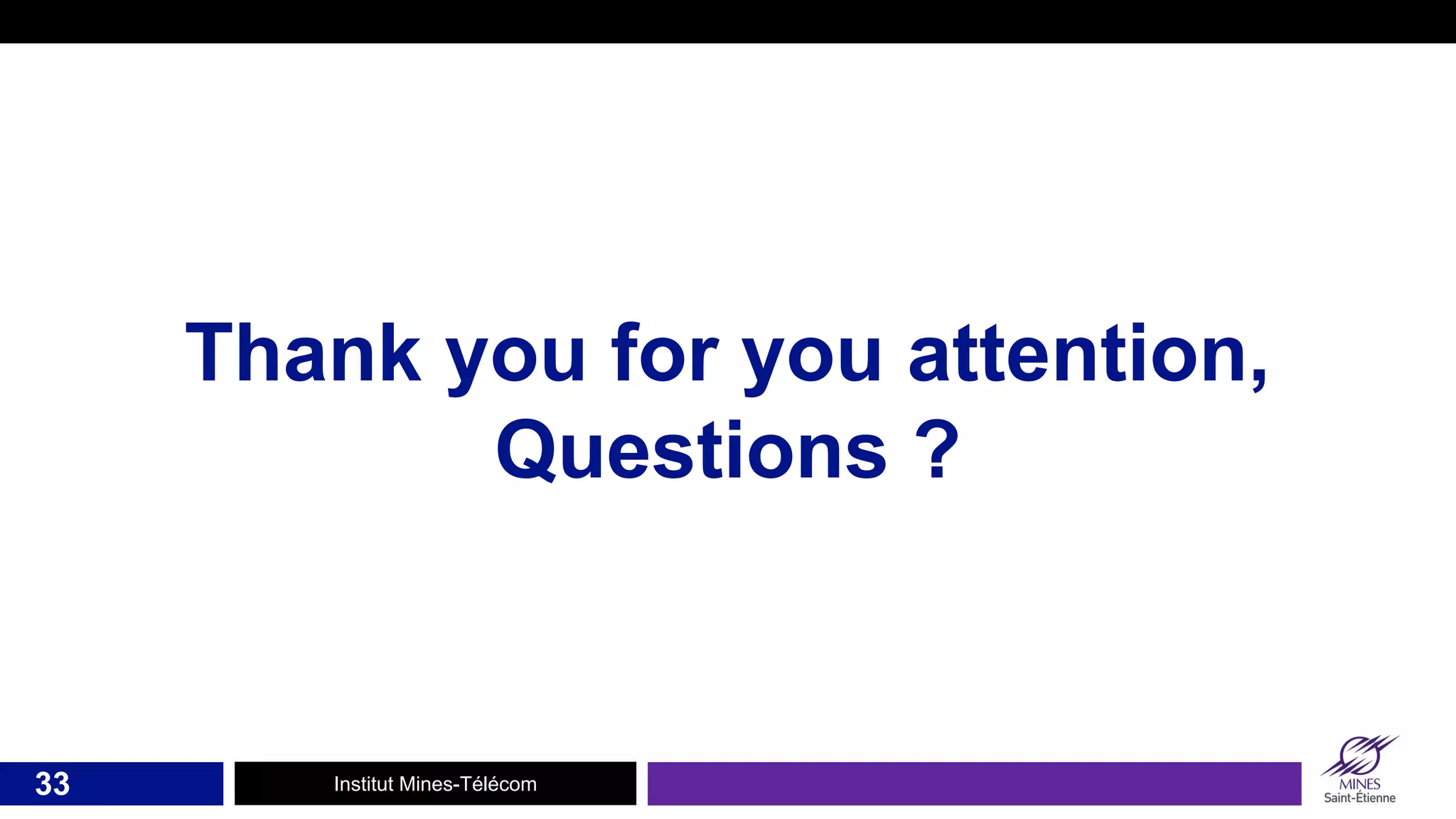 Thank you for you attention,
Questions ?

33

Institut Mines-Télécom

MINES
Saint-Étienne